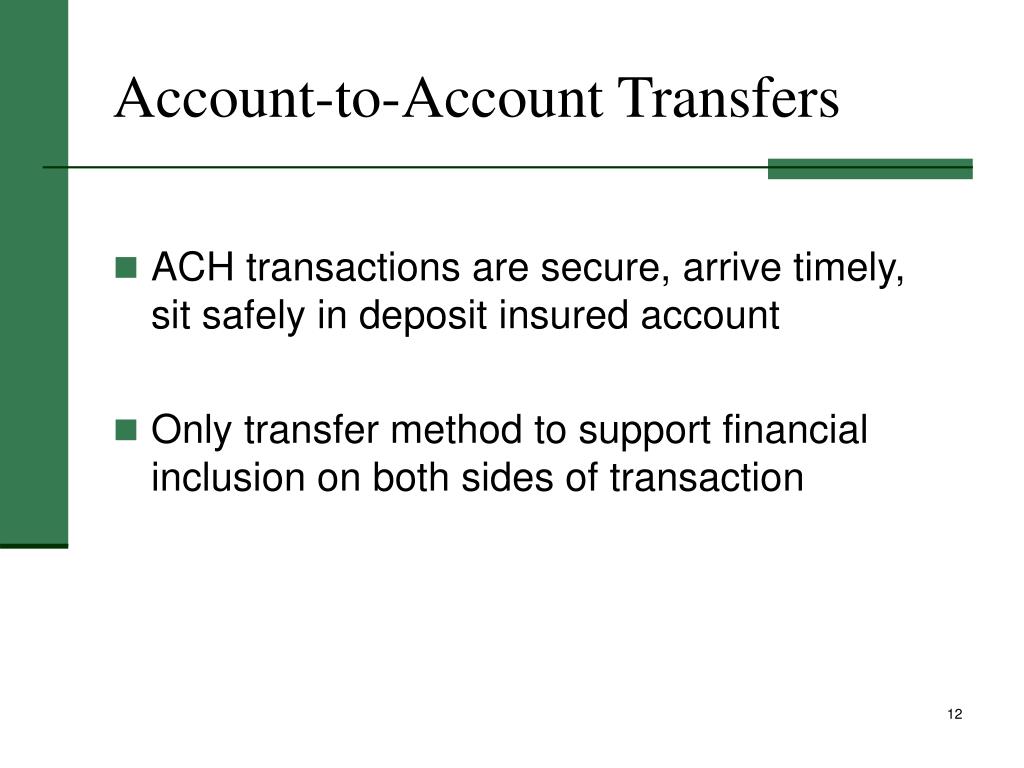 Account-to-Account Transfers

ACH transactions are secure, arrive timely, sit safely in deposit insured account

Only transfer method to support financial inclusion on both sides of transaction

12